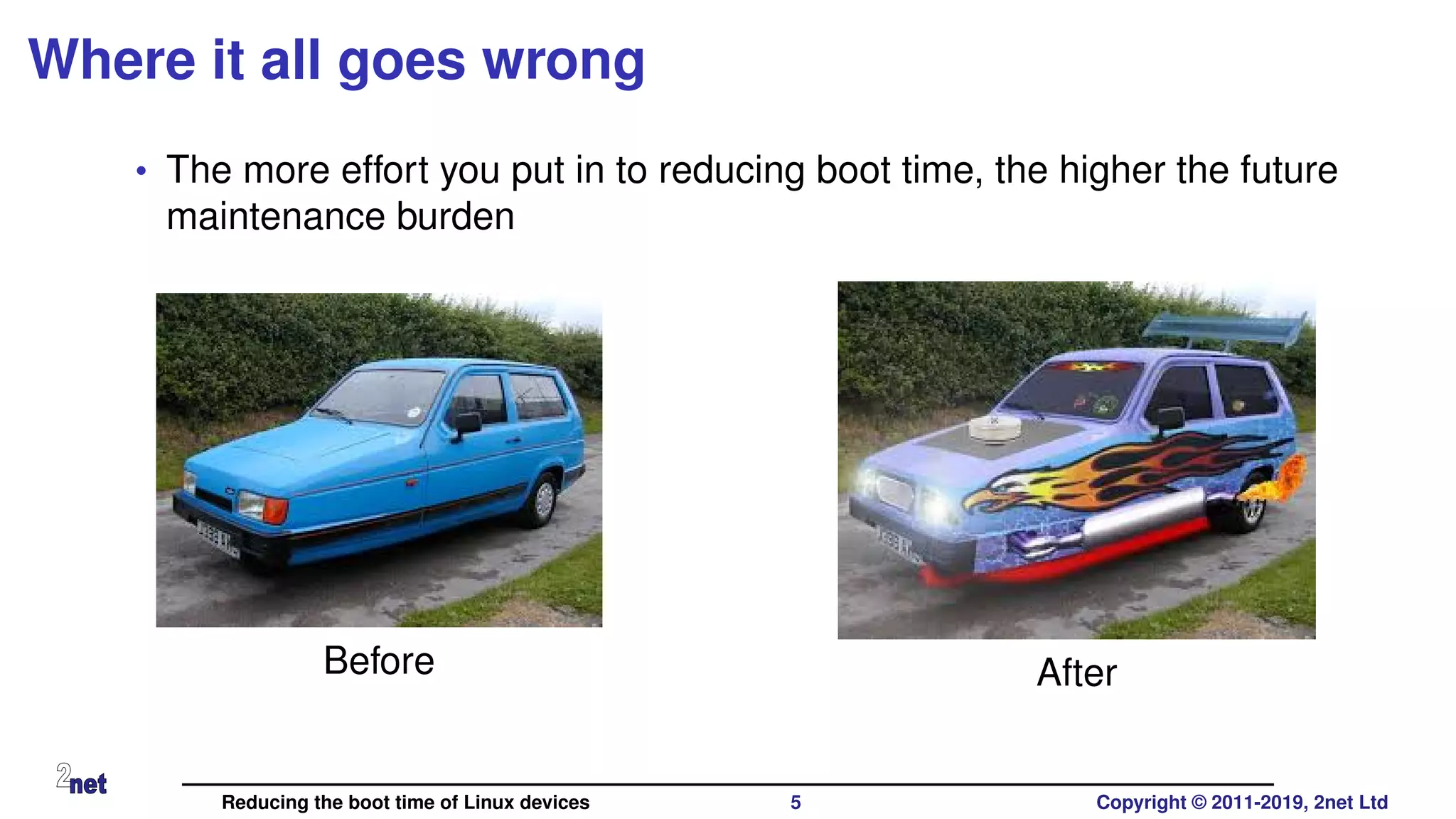 Where it all goes wrong

• The more effort you put in to reducing boot time, the higher the future maintenance burden

Before

After

2net

Reducing the boot time of Linux devices

5

Copyright © 2011-2019, 2net Ltd